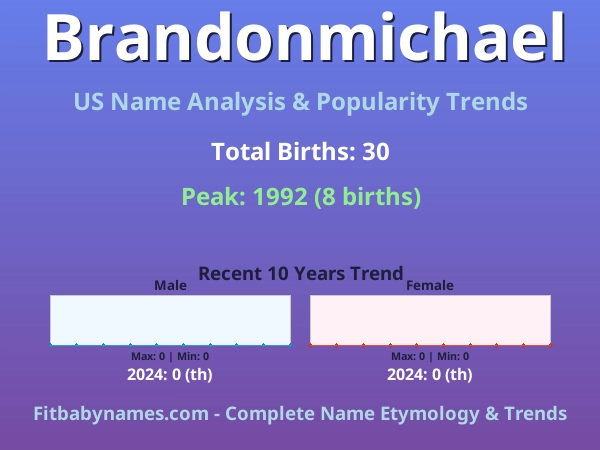 Brandonmichael

US Name Analysis & Popularity Trends

Total Births: 30

Peak: 1992 (8 births)

Recent 10 Years Trend

Male

Max: 0 | Min: 0

2024: 0 (th)

Female

Max: 0 | Min: 0

2024: 0 (th)

Fitbabynames.com - Complete Name Etymology & Trends